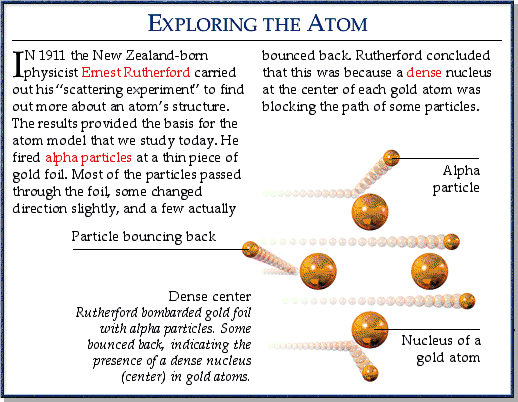 EXPLORING THE ATOM

IN 1911 the New Zealand-born physicist Ernest Rutherford carried out his "scattering experiment" to find out more about an atom's structure. The results provided the basis for the atom model that we study today. He fired alpha particles at a thin piece of gold foil. Most of the particles passed through the foil, some changed direction slightly, and a few actually bounced back. Rutherford concluded that this was because a dense nucleus at the center of each gold atom was blocking the path of some particles.

Alpha particle

Particle bouncing back

Dense center
Rutherford bombarded gold foil with alpha particles. Some bounced back, indicating the presence of a dense nucleus (center) in gold atoms.

Nucleus of a gold atom